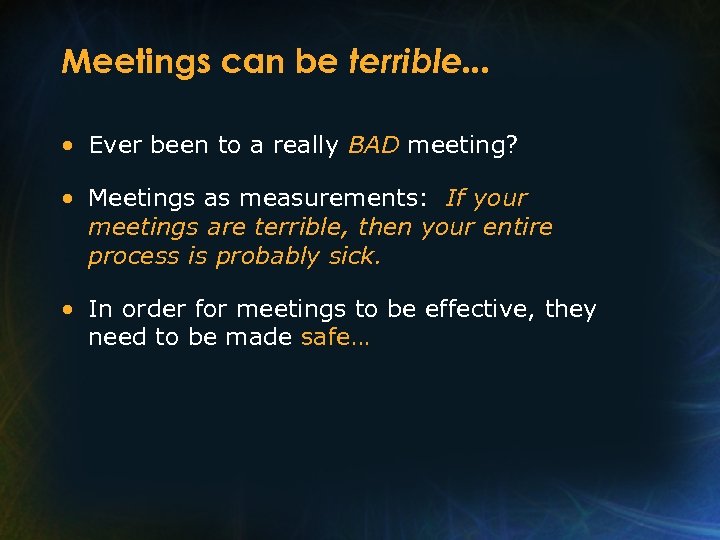 Meetings can be terrible...

• Ever been to a really BAD meeting?

• Meetings as measurements: If your meetings are terrible, then your entire process is probably sick.

• In order for meetings to be effective, they need to be made safe…